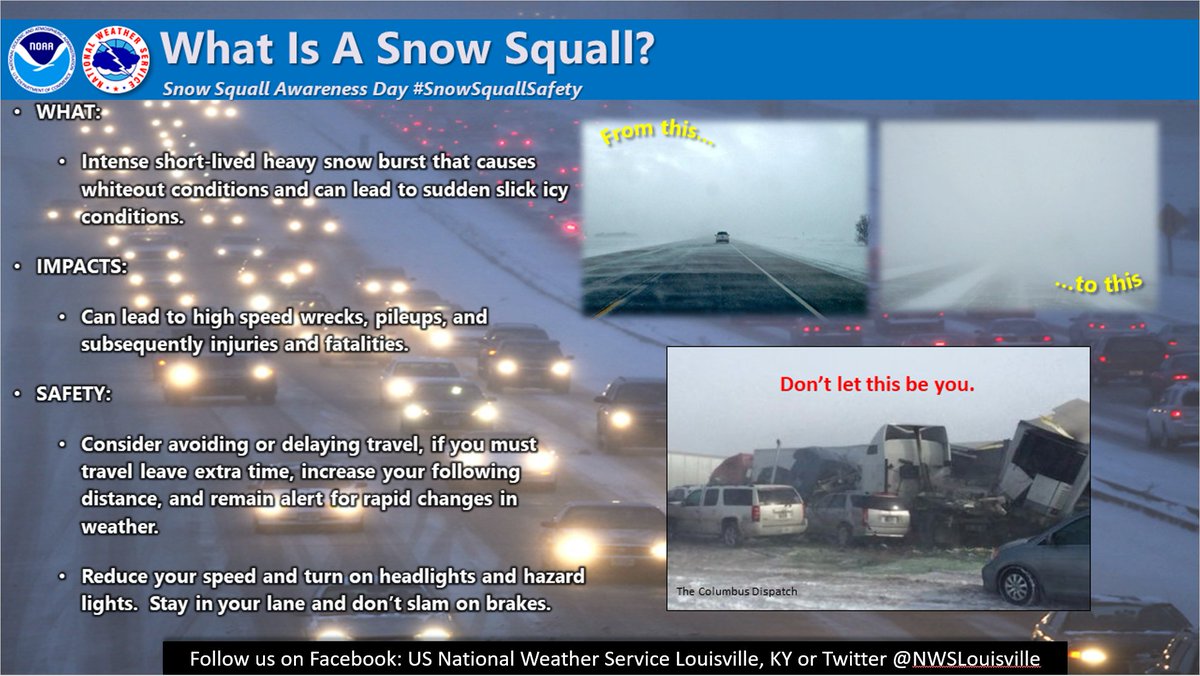 NOAA

NATIONAL WEATHER SERVICE

What Is A Snow Squall?

Snow Squall Awareness Day #SnowSquallSafety

• WHAT:

• Intense short-lived heavy snow burst that causes whiteout conditions and can lead to sudden slick icy conditions.

• IMPACTS:

• Can lead to high speed wrecks, pileups, and subsequently injuries and fatalities.

• SAFETY:

• Consider avoiding or delaying travel, if you must travel leave extra time, increase your following distance, and remain alert for rapid changes in weather.

• Reduce your speed and turn on headlights and hazard lights. Stay in your lane and don't slam on brakes.

From this…

…to this

Don't let this be you.

The Columbus Dispatch

Follow us on Facebook: US National Weather Service Louisville, KY or Twitter @NWSLouisville